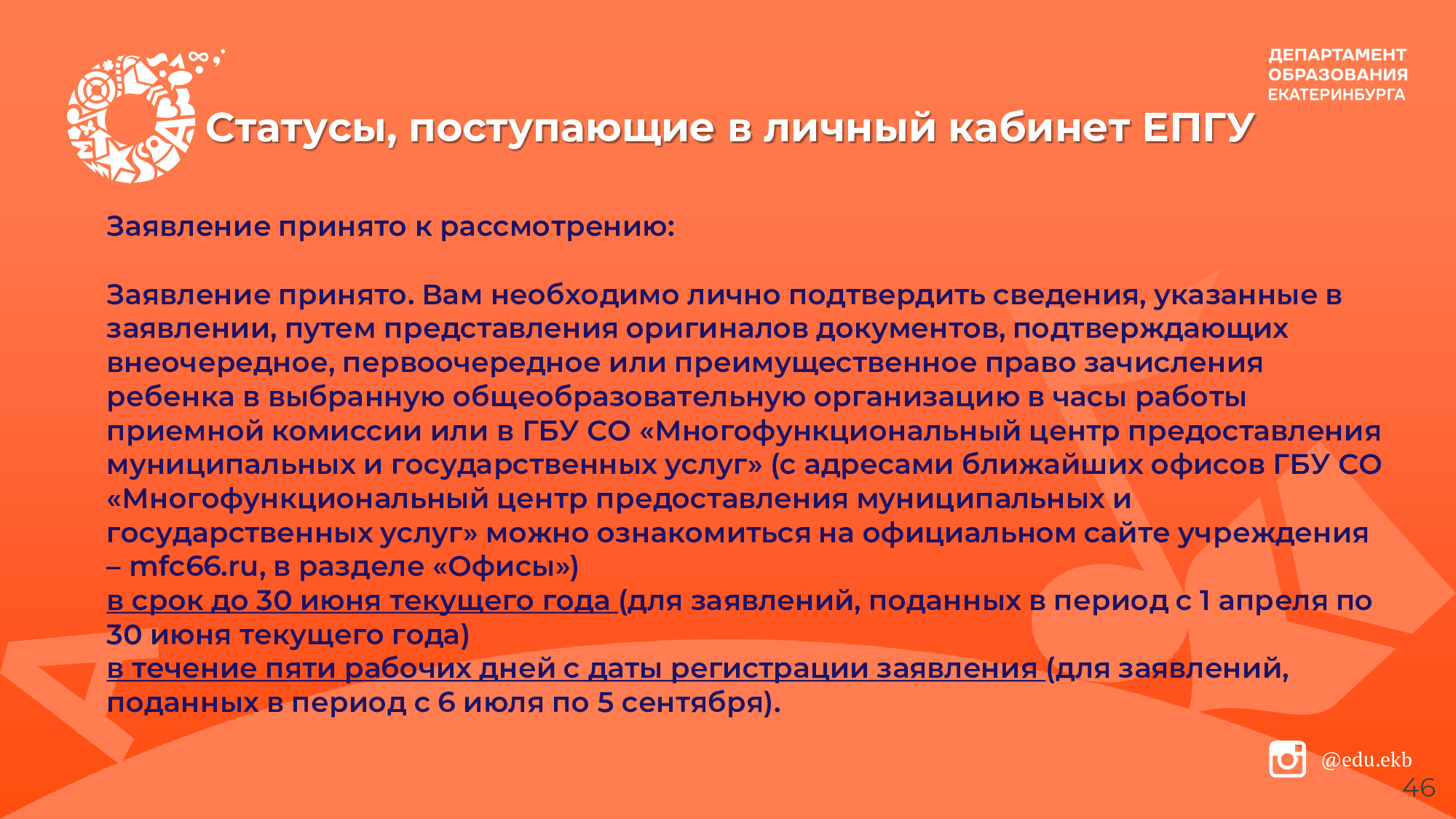 ДЕПАРТАМЕНТ ОБРАЗОВАНИЯ ЕКАТЕРИНБУРГА

Статусы, поступающие в личный кабинет ЕПГУ

Заявление принято к рассмотрению:

Заявление принято. Вам необходимо лично подтвердить сведения, указанные в заявлении, путем представления оригиналов документов, подтверждающих внеочередное, первоочередное или преимущественное право зачисления ребенка в выбранную общеобразовательную организацию в часы работы приемной комиссии или в ГБУ СО «Многофункциональный центр предоставления муниципальных и государственных услуг» (с адресами ближайших офисов ГБУ СО «Многофункциональный центр предоставления муниципальных и государственных услуг» можно ознакомиться на официальном сайте учреждения – mfc66.ru, в разделе «Офисы»)
в срок до 30 июня текущего года (для заявлений, поданных в период с 1 апреля по 30 июня текущего года)
в течение пяти рабочих дней с даты регистрации заявления (для заявлений, поданных в период с 6 июля по 5 сентября).

@edu.ekb
46